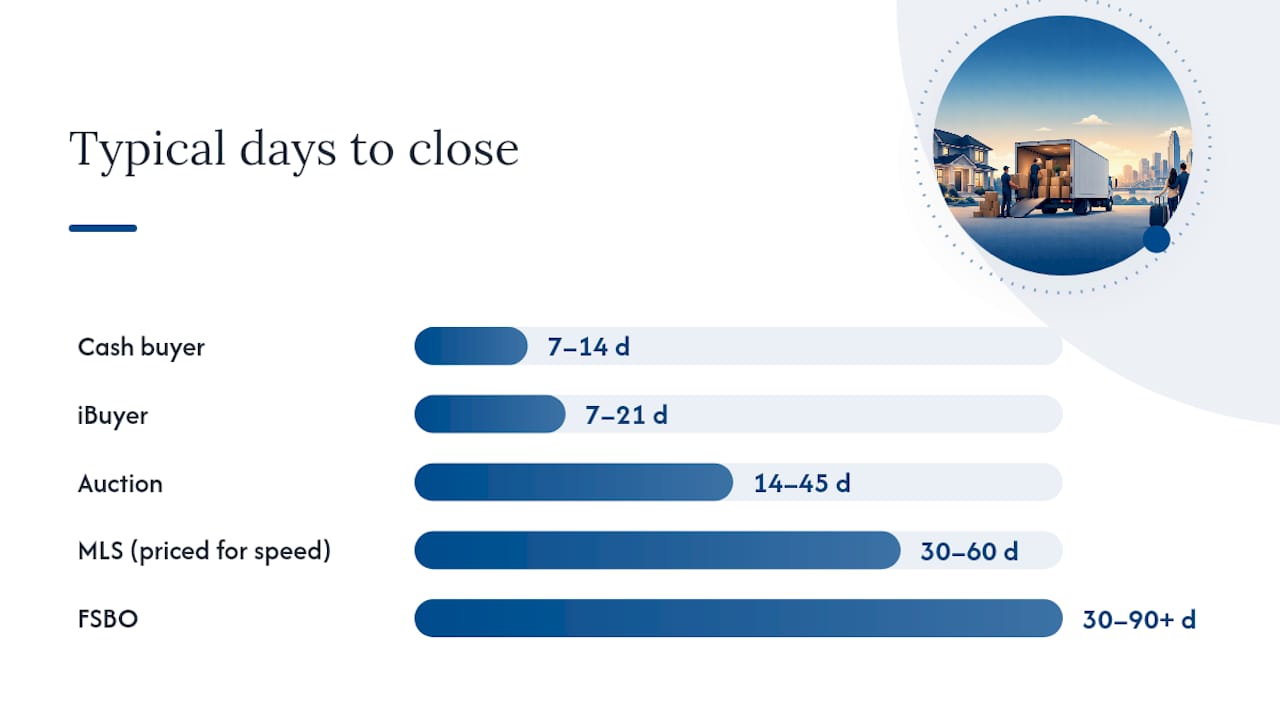 Typical days to close

Cash buyer 7–14 d

iBuyer 7–21 d

Auction 14–45 d

MLS (priced for speed) 30–60 d

FSBO 30–90+ d